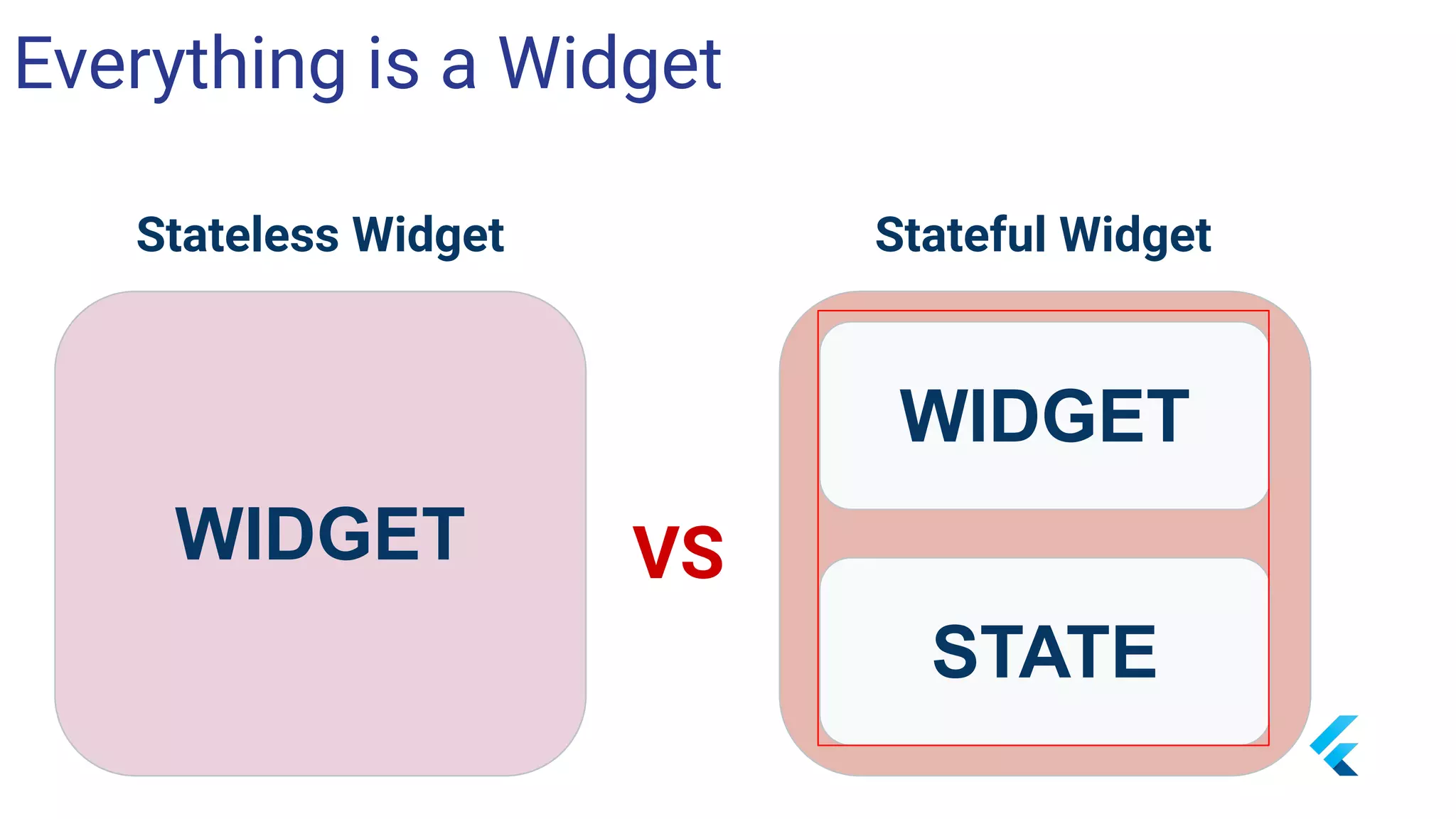 Everything is a Widget

Stateless Widget

WIDGET

VS

Stateful Widget

WIDGET

STATE